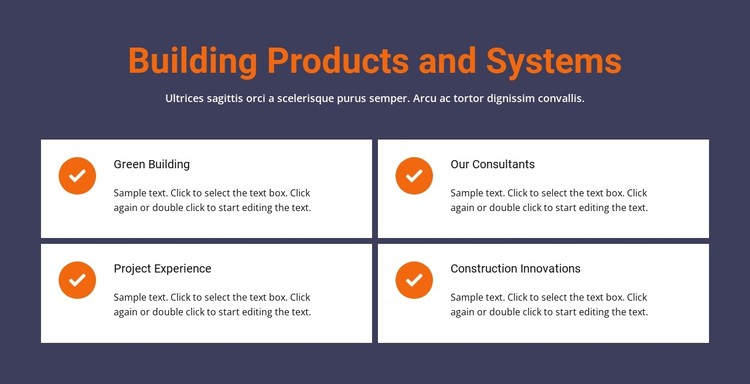 Building Products and Systems

Ultrices sagittis orci a scelerisque purus semper. Arcu ac tortor dignissim convallis.

Green Building

Sample text. Click to select the text box. Click again or double click to start editing the text.

Our Consultants

Sample text. Click to select the text box. Click again or double click to start editing the text.

Project Experience

Sample text. Click to select the text box. Click again or double click to start editing the text.

Construction Innovations

Sample text. Click to select the text box. Click again or double click to start editing the text.